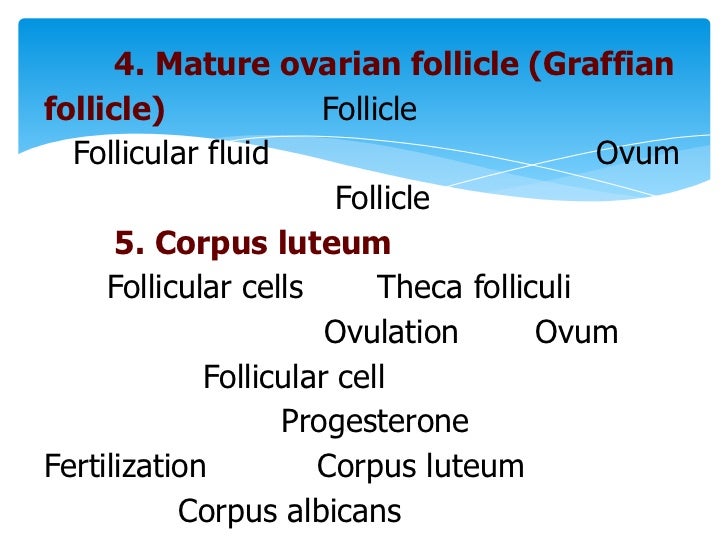 4. Mature ovarian follicle (Graffian follicle) Follicle

Follicular fluid Ovum

Follicle

5. Corpus luteum

Follicular cells Theca folliculi

Ovulation Ovum

Follicular cell

Progesterone

Fertilization Corpus luteum

Corpus albicans